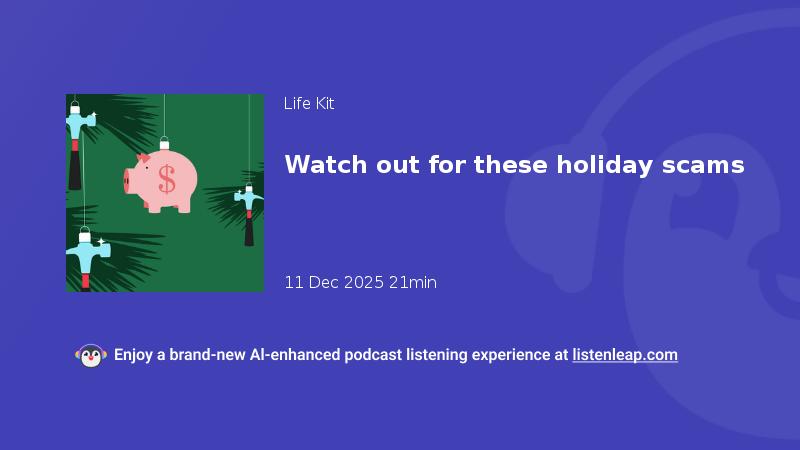 $

Life Kit

Watch out for these holiday scams

11 Dec 2025 21min

Enjoy a brand-new AI-enhanced podcast listening experience at listenleap.com